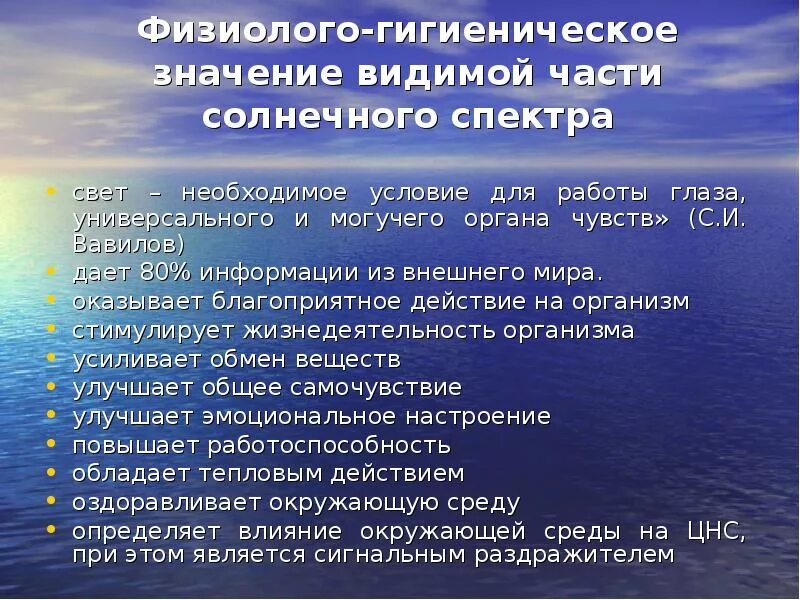 Физиолого-гигиеническое значение видимой части солнечного спектра

• свет – необходимое условие для работы глаза, универсального и могучего органа чувств» (С.И. Вавилов)
• дает 80% информации из внешнего мира.
• оказывает благоприятное действие на организм
• стимулирует жизнедеятельность организма
• усиливает обмен веществ
• улучшает общее самочувствие
• улучшает эмоциональное настроение
• повышает работоспособность
• обладает тепловым действием
• оздоравливает окружающую среду
• определяет влияние окружающей среды на ЦНС, при этом является сигнальным раздражителем